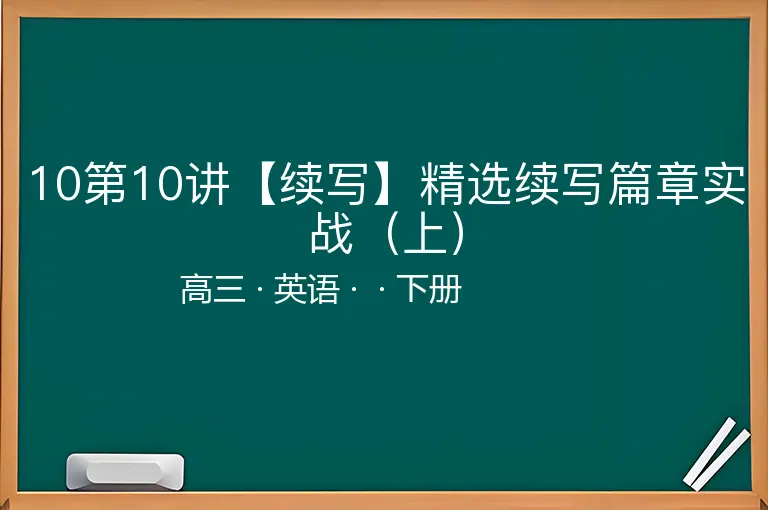 10第10讲【续写】精选续写篇章实战（上）

高三 · 英语 · · 下册